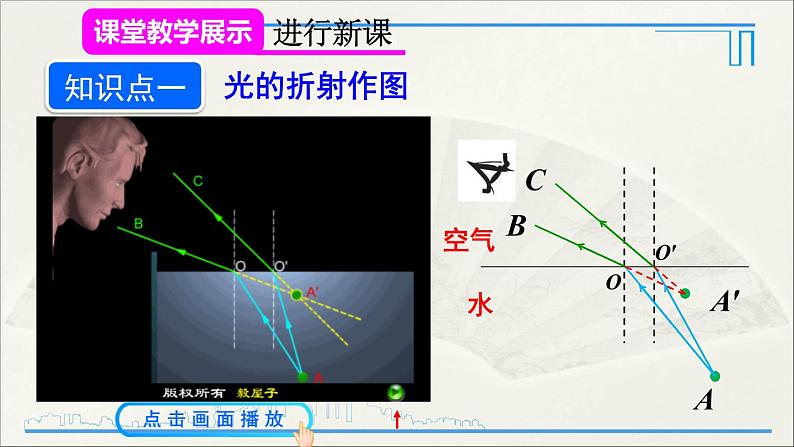 课堂教学展示 进行新课

知识点一 光的折射作图

C
B
O O'
A'
A
版权所有 教屋子

点击画面播放

C
B
空气
O'
O
水
A'
A